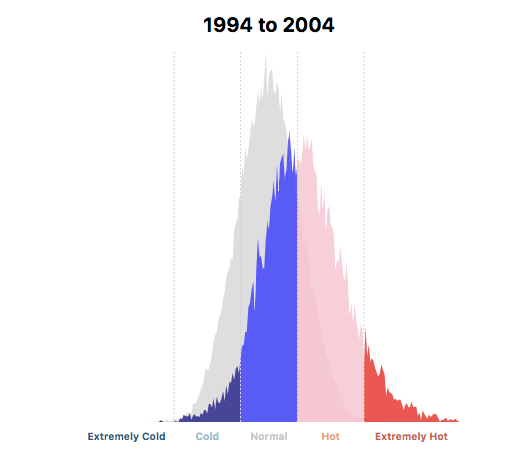 1994 to 2004

Extremely Cold Cold Normal Hot Extremely Hot